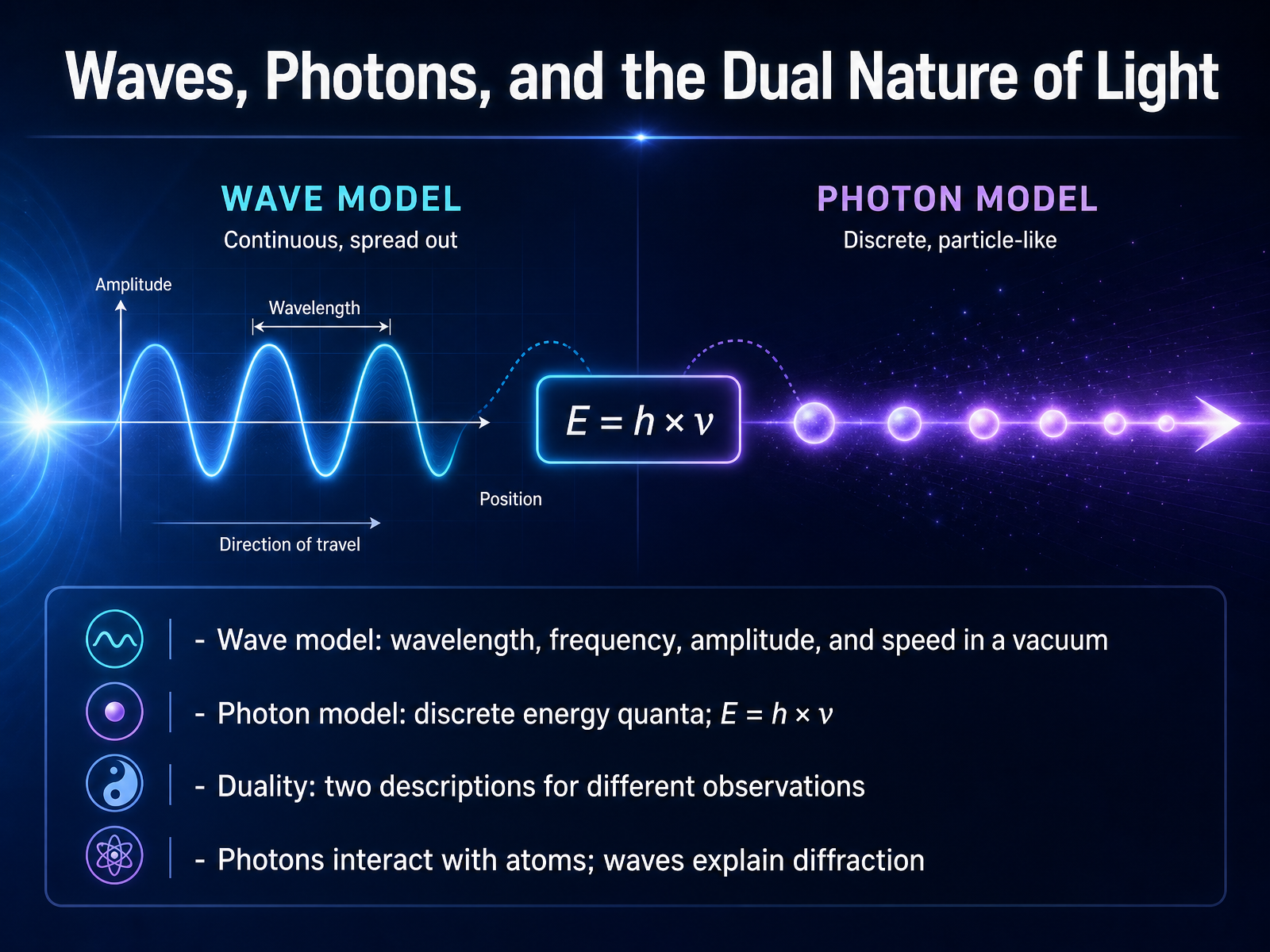 Waves, Photons, and the Dual Nature of Light

WAVE MODEL
Continuous, spread out

Amplitude
Wavelength
Position
Direction of travel

$E = h \times \nu$

PHOTON MODEL
Discrete, particle-like

- Wave model: wavelength, frequency, amplitude, and speed in a vacuum
- Photon model: discrete energy quanta; $E = h \times \nu$
- Duality: two descriptions for different observations
- Photons interact with atoms; waves explain diffraction